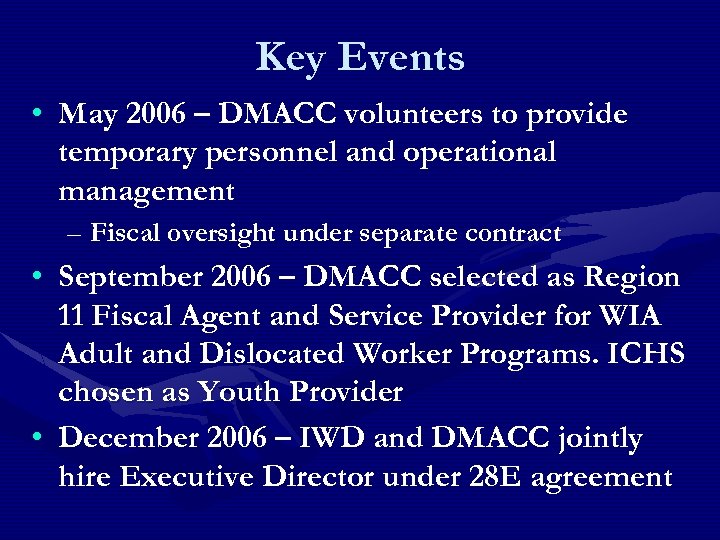 Key Events

• May 2006 – DMACC volunteers to provide temporary personnel and operational management

– Fiscal oversight under separate contract

• September 2006 – DMACC selected as Region 11 Fiscal Agent and Service Provider for WIA Adult and Dislocated Worker Programs. ICHS chosen as Youth Provider

• December 2006 – IWD and DMACC jointly hire Executive Director under 28E agreement